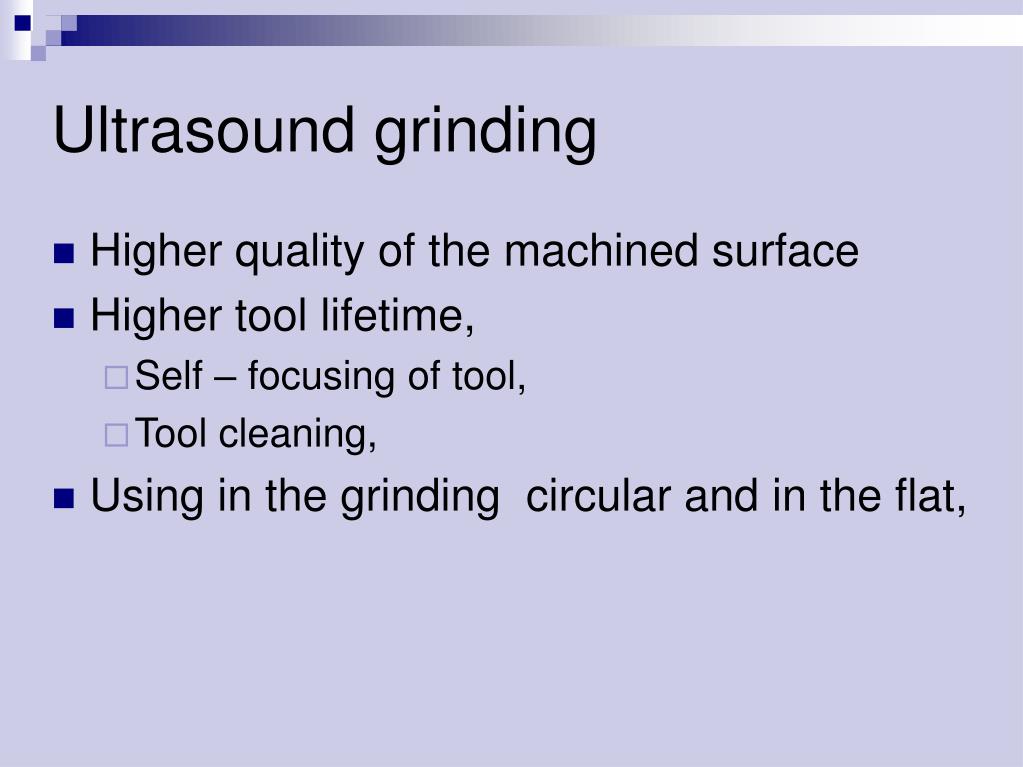 Ultrasound grinding

Higher quality of the machined surface

Higher tool lifetime,

Self – focusing of tool,

Tool cleaning,

Using in the grinding  circular and in the flat,